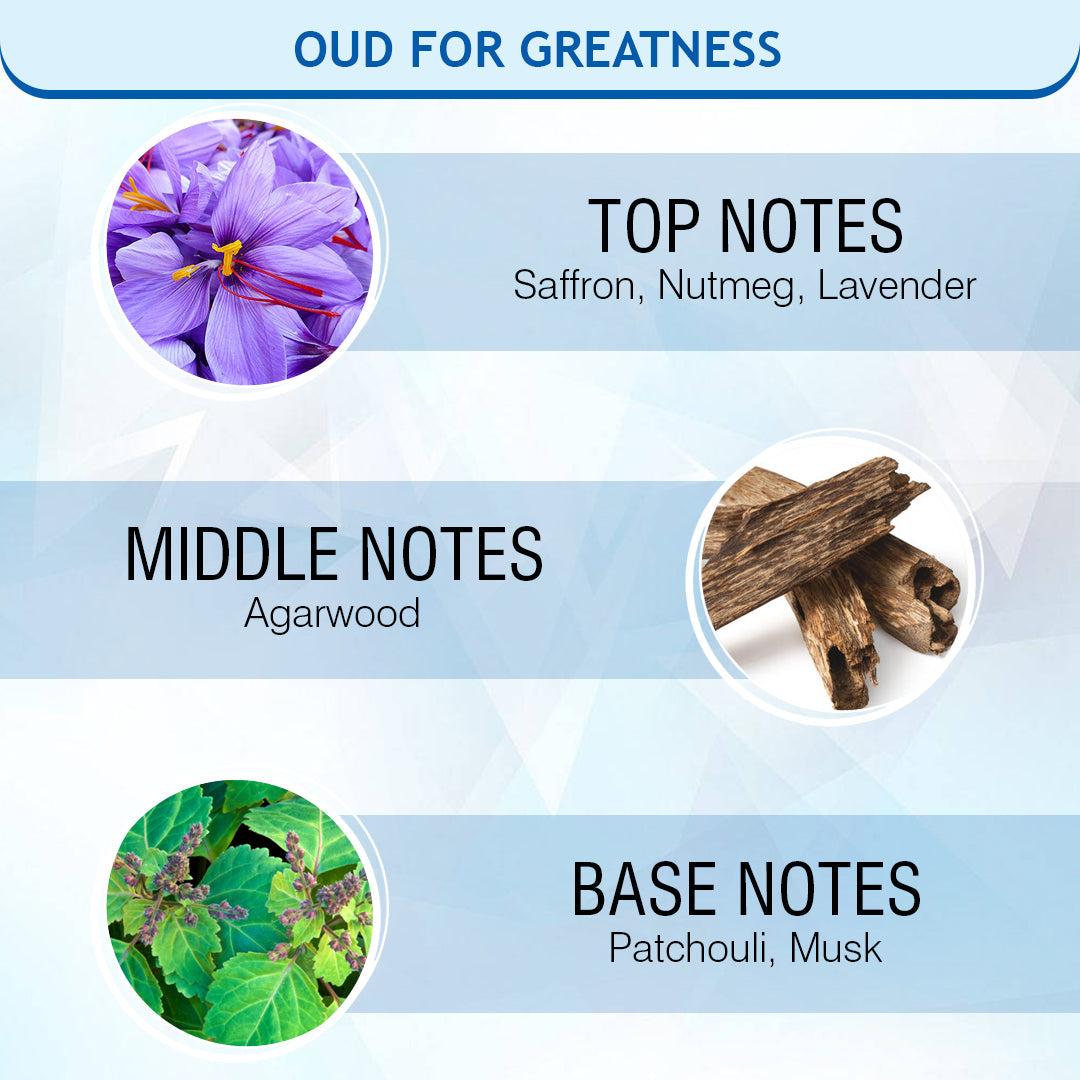 OUD FOR GREATNESS

TOP NOTES
Saffron, Nutmeg, Lavender

MIDDLE NOTES
Agarwood

BASE NOTES
Patchouli, Musk